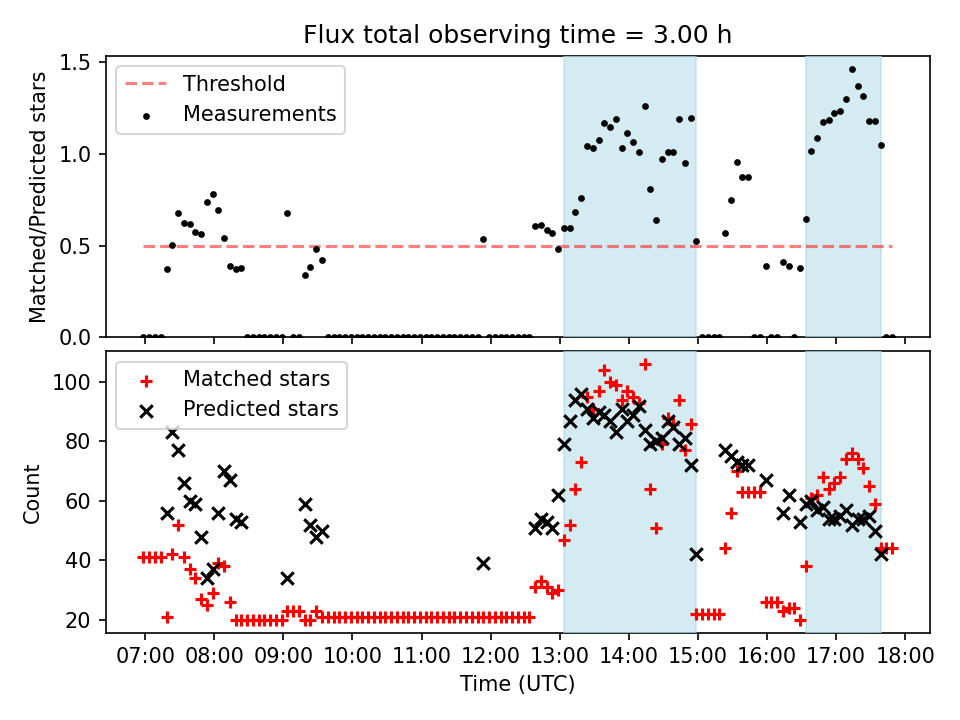 Flux total observing time = 3.00 h

Threshold
Measurements

Matched/Predicted stars

1.5
1.0
0.5
0.0

Matched stars
Predicted stars

Count

100
80
60
40
20

07:00 08:00 09:00 10:00 11:00 12:00 13:00 14:00 15:00 16:00 17:00 18:00

Time (UTC)